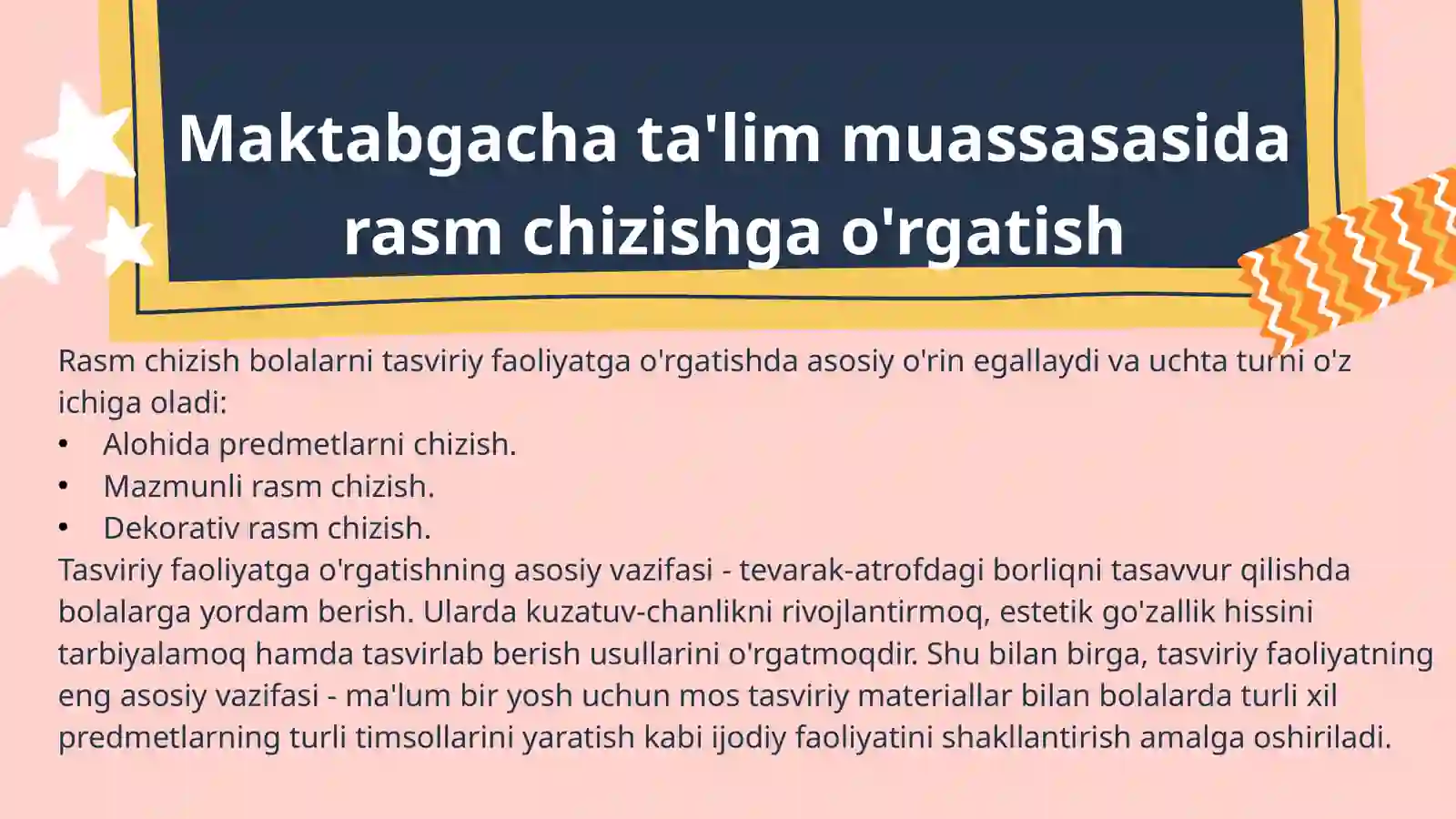 Maktabgacha ta'lim muassasasida rasm chizishga o'rgatish

Rasm chizish bolalarni tasviriy faoliyatga o'rgatishda asosiy o'rin egallaydi va uchta turni o'z ichiga oladi:
• Alohida predmetlarni chizish.
• Mazmunli rasm chizish.
• Dekorativ rasm chizish.
Tasviriy faoliyatga o'rgatishning asosiy vazifasi - tevarak-atrofdagi borliqni tasavvur qilishda bolalarga yordam berish. Ularda kuzatuv-chanlikni rivojlantirmoq, estetik go'zallik hissini tarbiyalamoq hamda tasvirlab berish usullarini o'rgatmoqdir. Shu bilan birga, tasviriy faoliyatning eng asosiy vazifasi - ma'lum bir yosh uchun mos tasviriy materiallar bilan bolalarda turli xil predmetlarning turli timsollarini yaratish kabi ijodiy faoliyatini shakllantirish amalga oshiriladi.